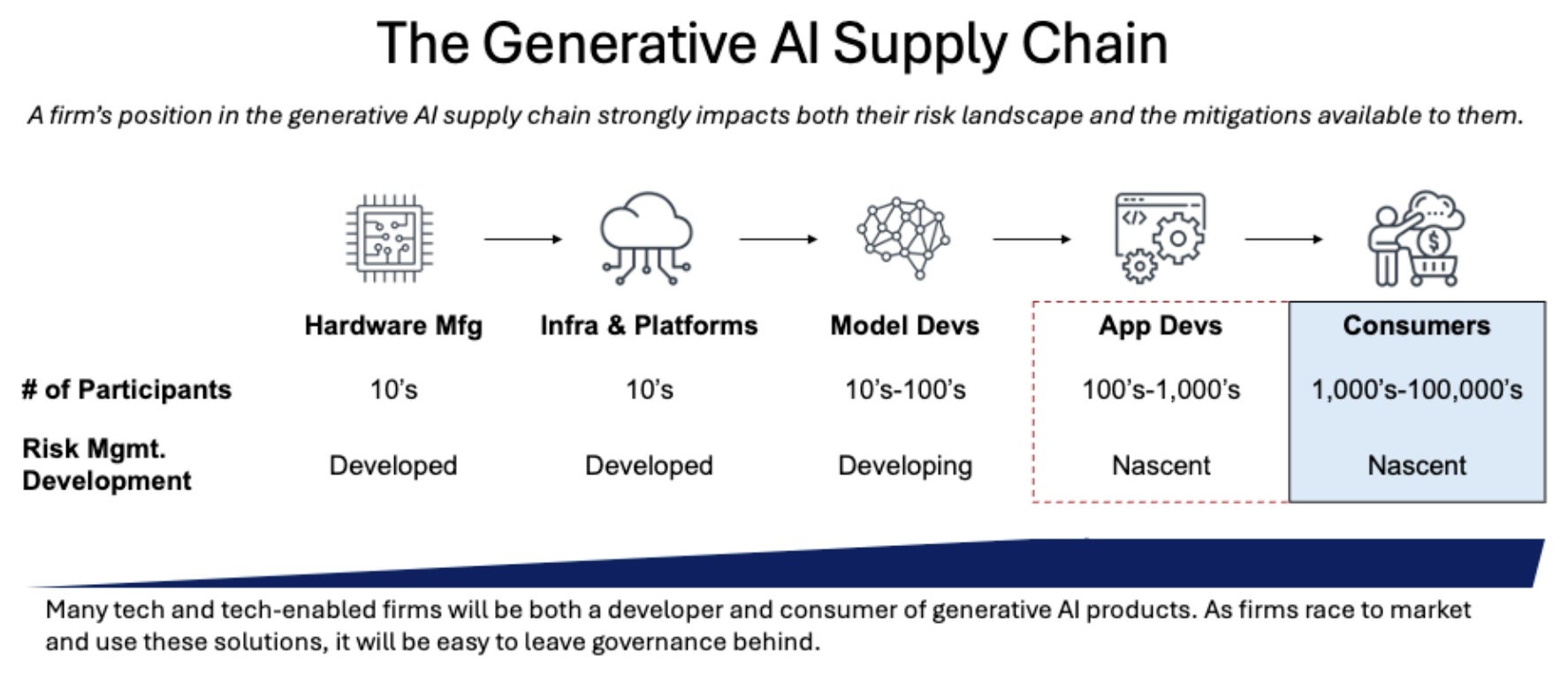 The Generative AI Supply Chain

A firm's position in the generative AI supply chain strongly impacts both their risk landscape and the mitigations available to them.

| | Hardware Mfg | Infra & Platforms | Model Devs | App Devs | Consumers |
|---|---|---|---|---|---|
| # of Participants | 10's | 10's | 10's-100's | 100's-1,000's | 1,000's-100,000's |
| Risk Mgmt. Development | Developed | Developed | Developing | Nascent | Nascent |

Many tech and tech-enabled firms will be both a developer and consumer of generative AI products. As firms race to market and use these solutions, it will be easy to leave governance behind.